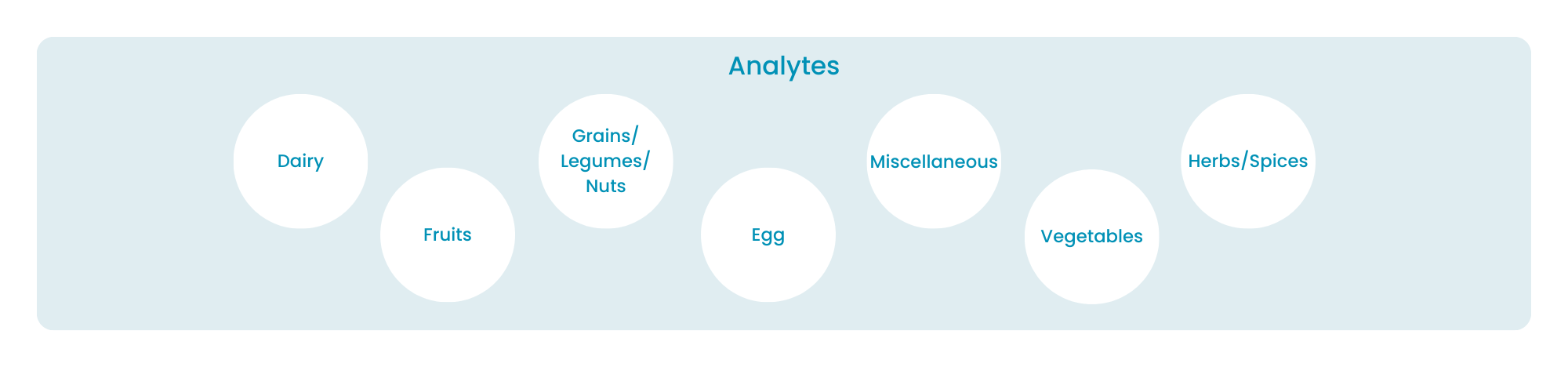 Analytes

Dairy

Fruits

Grains/ Legumes/ Nuts

Egg

Miscellaneous

Vegetables

Herbs/Spices